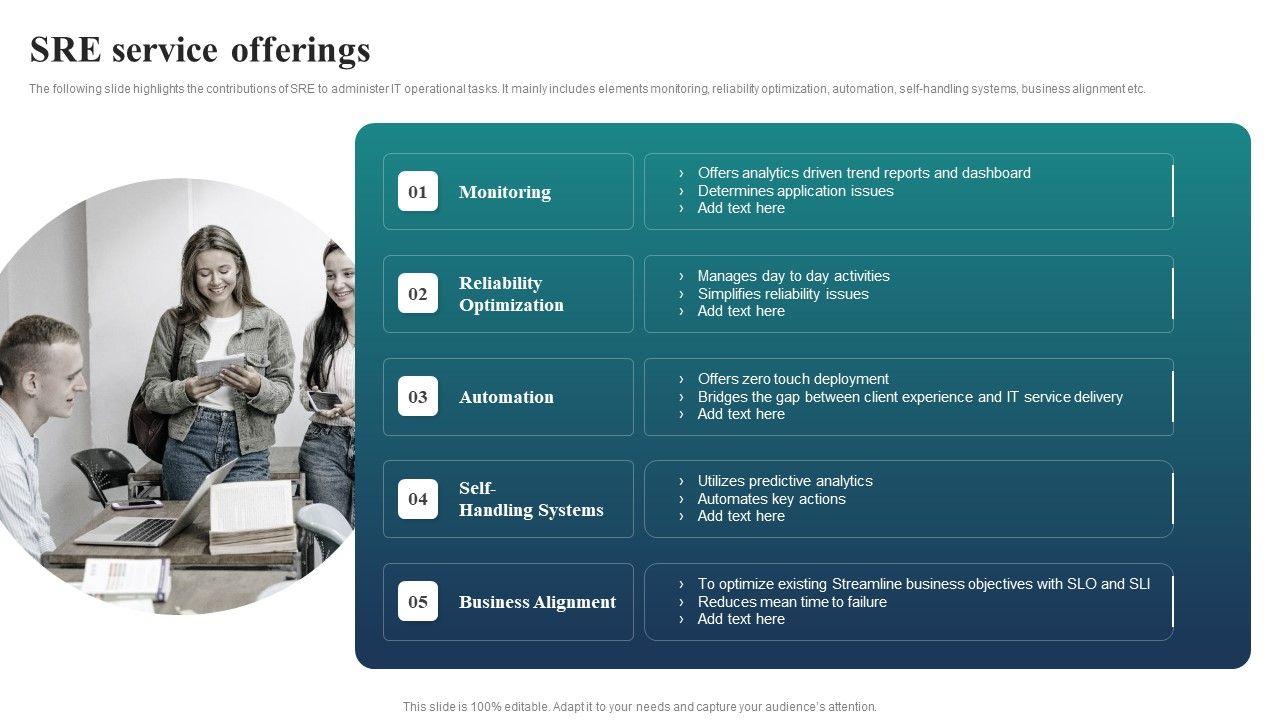 SRE service offerings

The following slide highlights the contributions of SRE to administer IT operational tasks. It mainly includes elements monitoring, reliability optimization, automation, self-handling systems, business alignment etc.

01 Monitoring

› Offers analytics driven trend reports and dashboard
› Determines application issues
› Add text here

02 Reliability Optimization

› Manages day to day activities
› Simplifies reliability issues
› Add text here

03 Automation

› Offers zero touch deployment
› Bridges the gap between client experience and IT service delivery
› Add text here

04 Self-Handling Systems

› Utilizes predictive analytics
› Automates key actions
› Add text here

05 Business Alignment

› To optimize existing Streamline business objectives with SLO and SLI
› Reduces mean time to failure
› Add text here

This slide is 100% editable. Adapt it to your needs and capture your audience's attention.